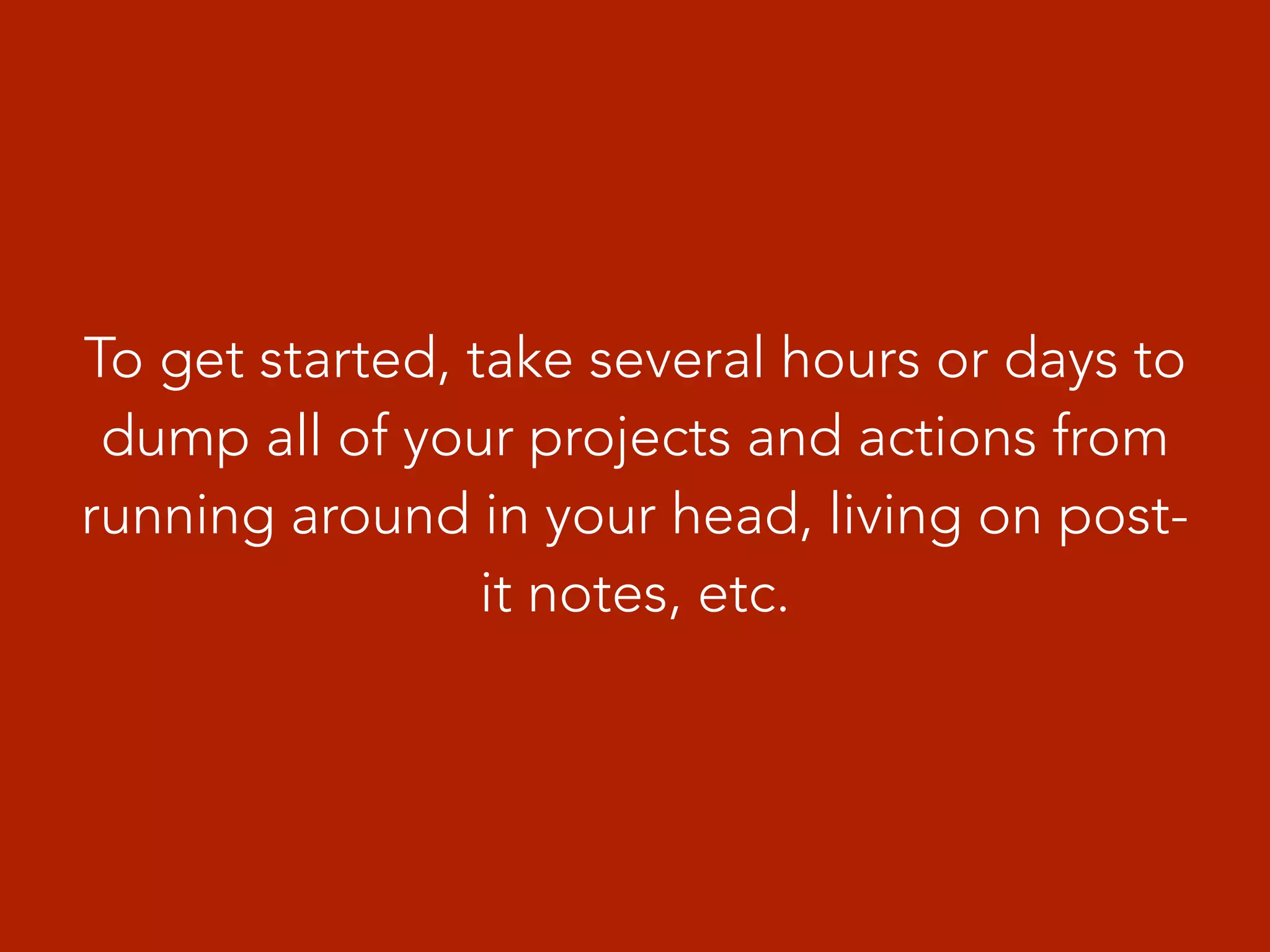 To get started, take several hours or days to dump all of your projects and actions from running around in your head, living on post-it notes, etc.